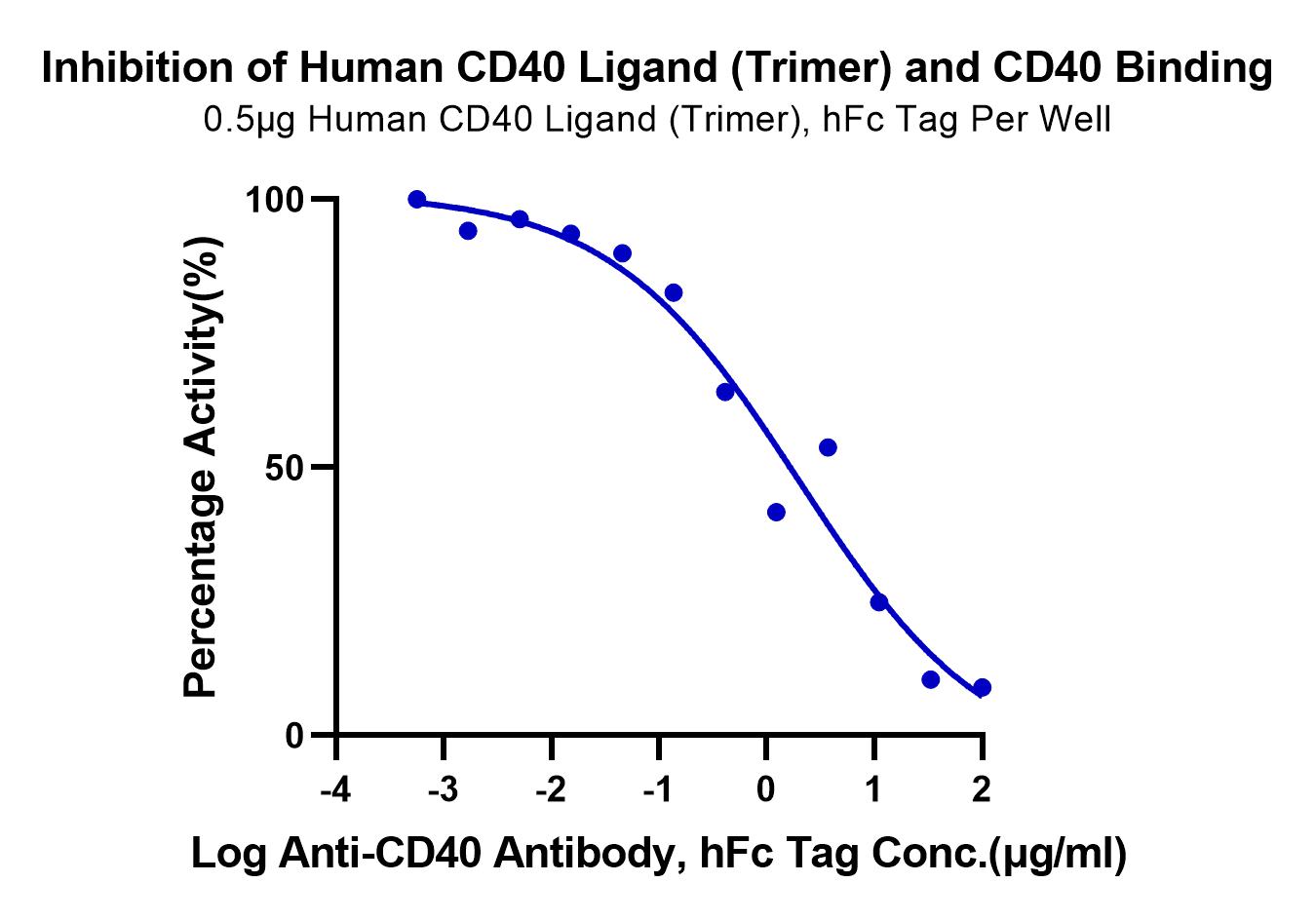 Inhibition of Human CD40 Ligand (Trimer) and CD40 Binding
0.5μg Human CD40 Ligand (Trimer), hFc Tag Per Well

Percentage Activity(%)

100
50
0

-4
-3
-2
-1
0
1
2

Log Anti-CD40 Antibody, hFc Tag Conc.(μg/ml)